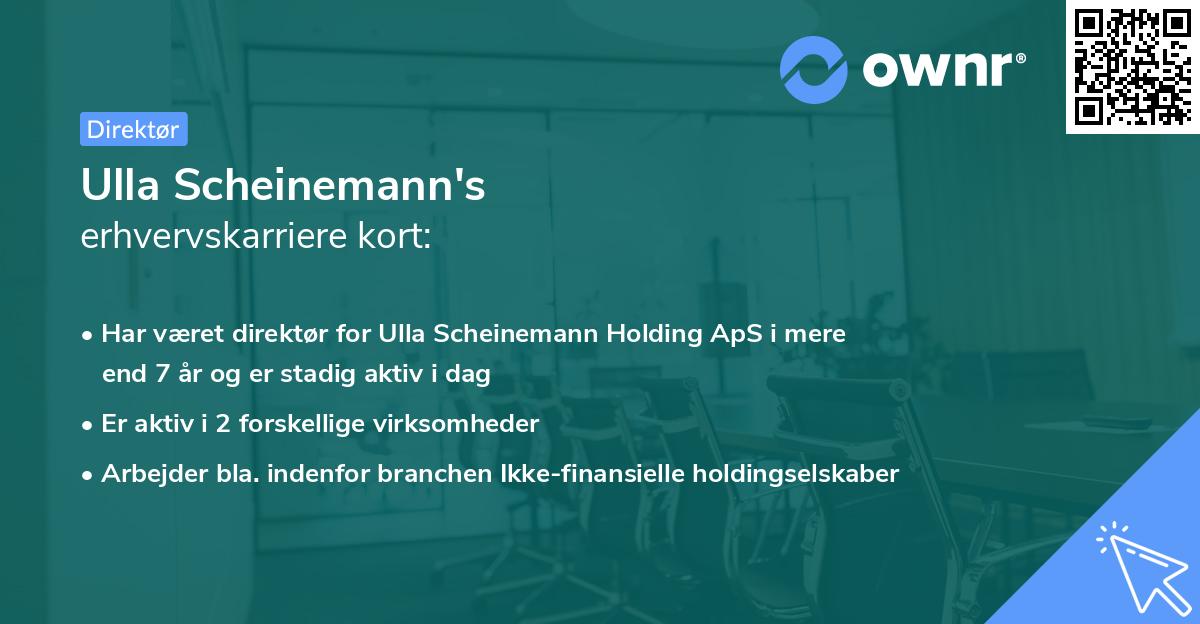 ownr®

Direktør

Ulla Scheinemann's
erhvervskarriere kort:

• Har været direktør for Ulla Scheinemann Holding ApS i mere end 7 år og er stadig aktiv i dag

• Er aktiv i 2 forskellige virksomheder

• Arbejder bla. indenfor branchen Ikke-finansielle holdingselskaber